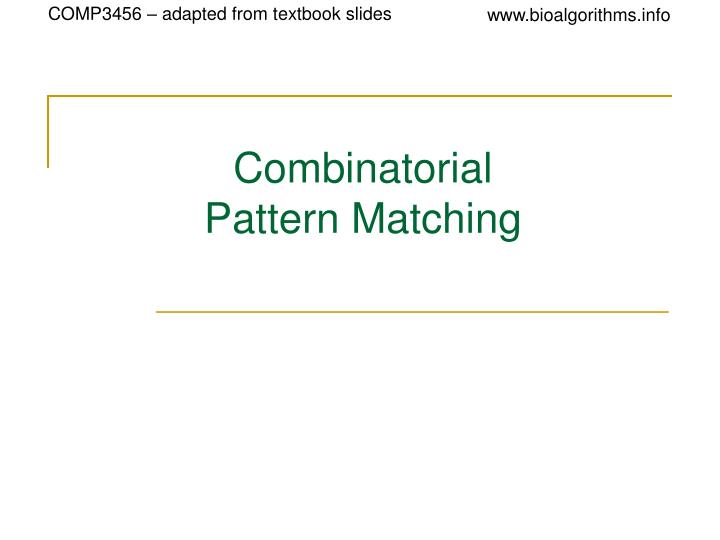 COMP3456 – adapted from textbook slides

www.bioalgorithms.info

Combinatorial
Pattern Matching